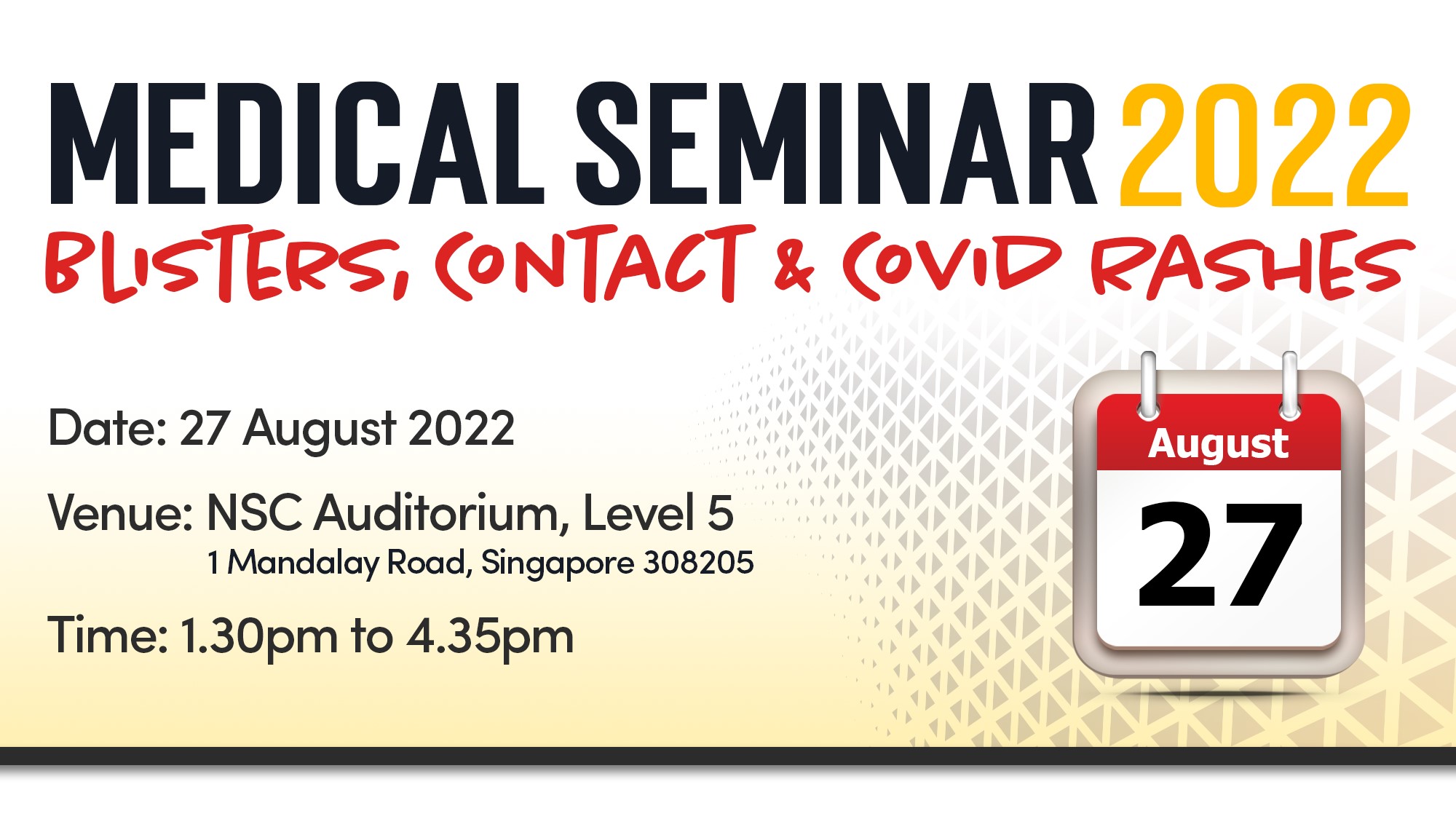 MEDICAL SEMINAR 2022

BLISTERS, CONTACT & COVID RASHES

Date: 27 August 2022

Venue: NSC Auditorium, Level 5
1 Mandalay Road, Singapore 308205

Time: 1.30pm to 4.35pm

August
27